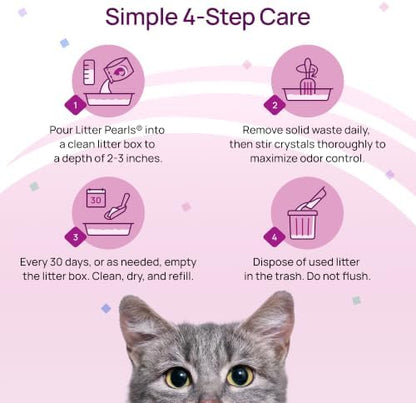 Simple 4-Step Care

1

Pour Litter Pearls® into a clean litter box to a depth of 2-3 inches.

2

Remove solid waste daily, then stir crystals thoroughly to maximize odor control.

30

3

Every 30 days, or as needed, empty the litter box. Clean, dry, and refill.

4

Dispose of used litter in the trash. Do not flush.